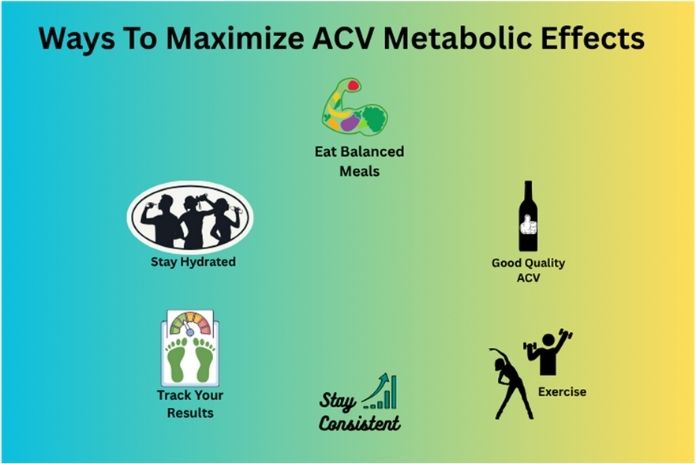 Ways To Maximize ACV Metabolic Effects

Eat Balanced Meals

Stay Hydrated

Good Quality ACV

Track Your Results

Stay Consistent

Exercise